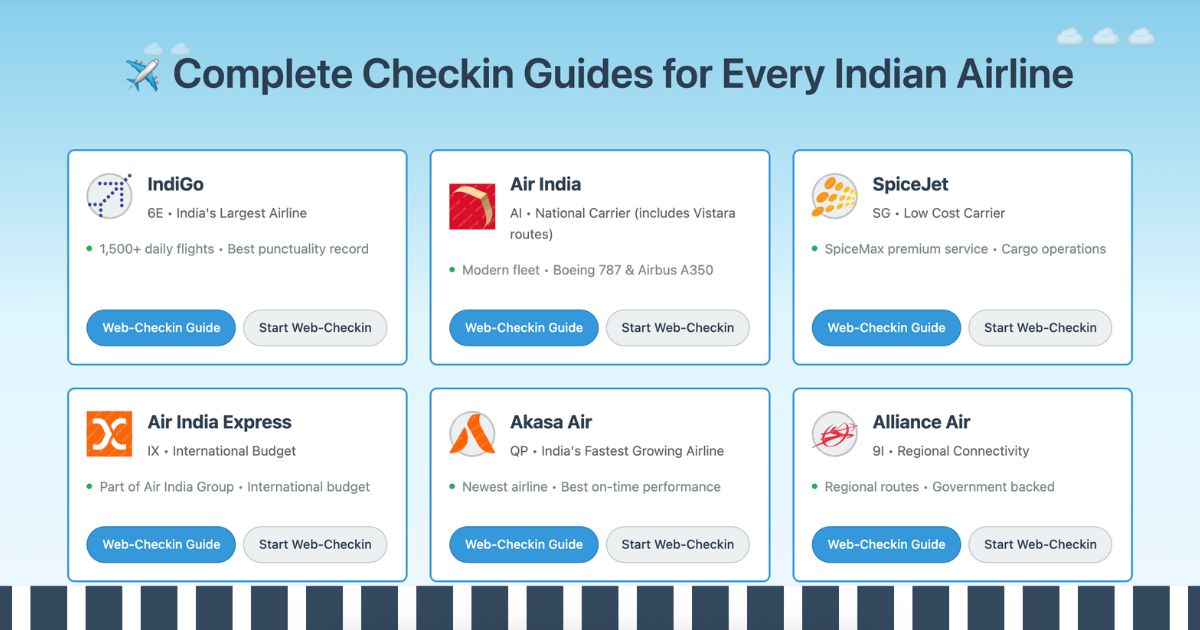 ✈️ Complete Checkin Guides for Every Indian Airline

IndiGo
6E • India's Largest Airline
• 1,500+ daily flights • Best punctuality record
Web-Checkin Guide Start Web-Checkin

Air India
AI • National Carrier (includes Vistara routes)
• Modern fleet • Boeing 787 & Airbus A350
Web-Checkin Guide Start Web-Checkin

SpiceJet
SG • Low Cost Carrier
• SpiceMax premium service • Cargo operations
Web-Checkin Guide Start Web-Checkin

Air India Express
IX • International Budget
• Part of Air India Group • International budget
Web-Checkin Guide Start Web-Checkin

Akasa Air
QP • India's Fastest Growing Airline
• Newest airline • Best on-time performance
Web-Checkin Guide Start Web-Checkin

Alliance Air
9I • Regional Connectivity
• Regional routes • Government backed
Web-Checkin Guide Start Web-Checkin